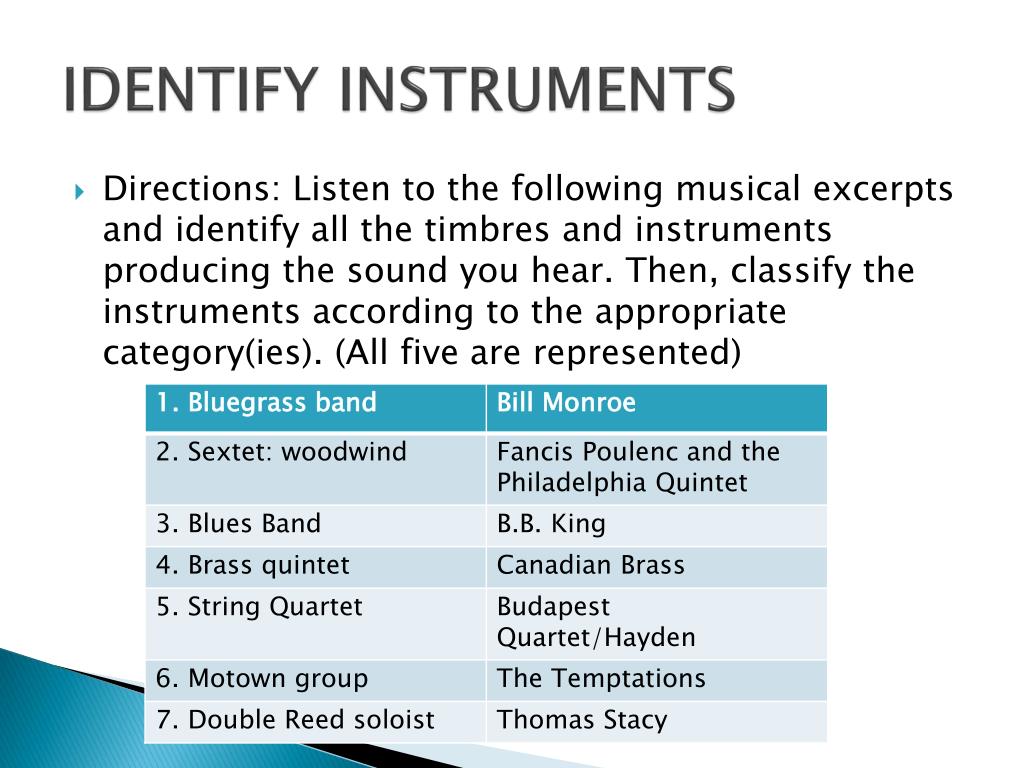 IDENTIFY INSTRUMENTS

Directions: Listen to the following musical excerpts and identify all the timbres and instruments producing the sound you hear. Then, classify the instruments according to the appropriate category(ies). (All five are represented)

| 1. Bluegrass band | Bill Monroe |
|---|---|
| 2. Sextet: woodwind | Fancis Poulenc and the Philadelphia Quintet |
| 3. Blues Band | B.B. King |
| 4. Brass quintet | Canadian Brass |
| 5. String Quartet | Budapest Quartet/Hayden |
| 6. Motown group | The Temptations |
| 7. Double Reed soloist | Thomas Stacy |